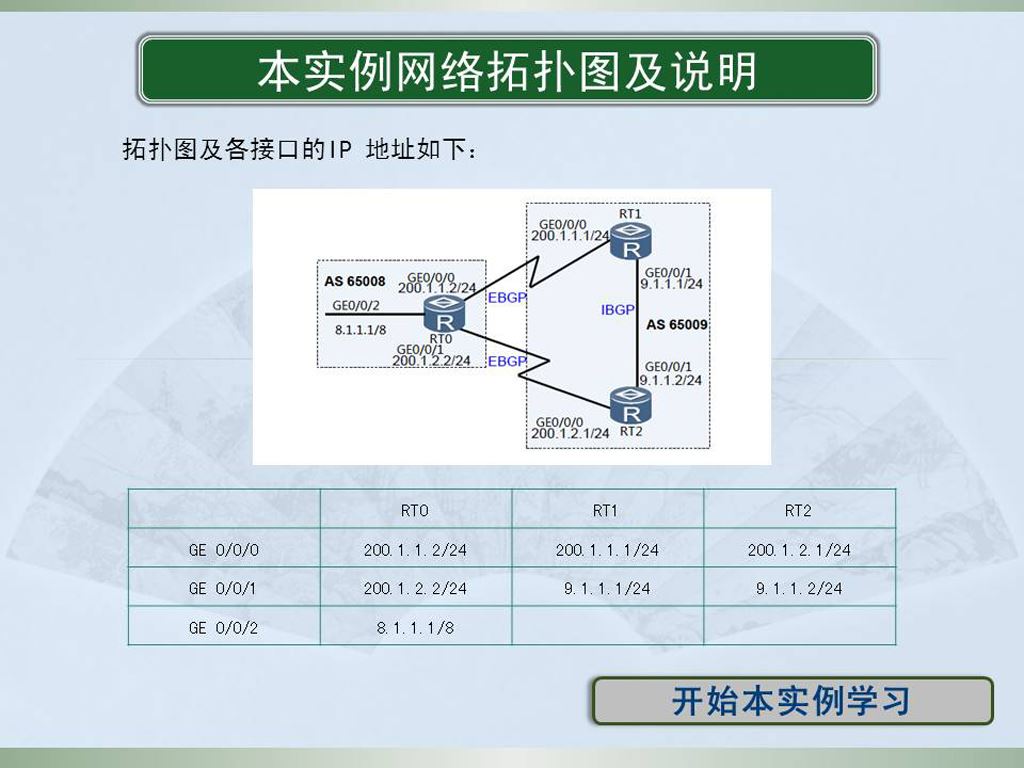 本实例网络拓扑图及说明

拓扑图及各接口的IP 地址如下：

AS 65008
GE0/0/2
8.1.1.1/8
GE0/0/0
200.1.1.2/24
RT0
GE0/0/1
200.1.2.2/24
EBGP
EBGP
GE0/0/0
200.1.1.1/24
RT1
GE0/0/1
9.1.1.1/24
IBGP
AS 65009
GE0/0/1
9.1.1.2/24
GE0/0/0
200.1.2.1/24
RT2

| | RT0 | RT1 | RT2 |
|---|---|---|---|
| GE 0/0/0 | 200.1.1.2/24 | 200.1.1.1/24 | 200.1.2.1/24 |
| GE 0/0/1 | 200.1.2.2/24 | 9.1.1.1/24 | 9.1.1.2/24 |
| GE 0/0/2 | 8.1.1.1/8 | | |

开始本实例学习